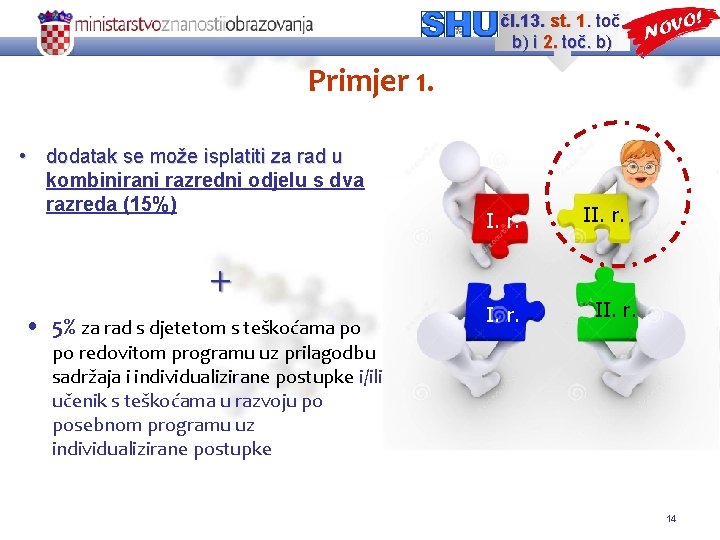 ministarstvoznanostiiobrazovanja

SHU čl.13. st. 1. toč b) i 2. toč. b)

NOVO!

Primjer 1.

• dodatak se može isplatiti za rad u kombinirani razredni odjelu s dva razreda (15%)

+

• 5% za rad s djetetom s teškoćama po po redovitom programu uz prilagodbu sadržaja i individualizirane postupke i/ili učenik s teškoćama u razvoju po posebnom programu uz individualizirane postupke

I. r.

II. r.

I. r.

II. r.

14